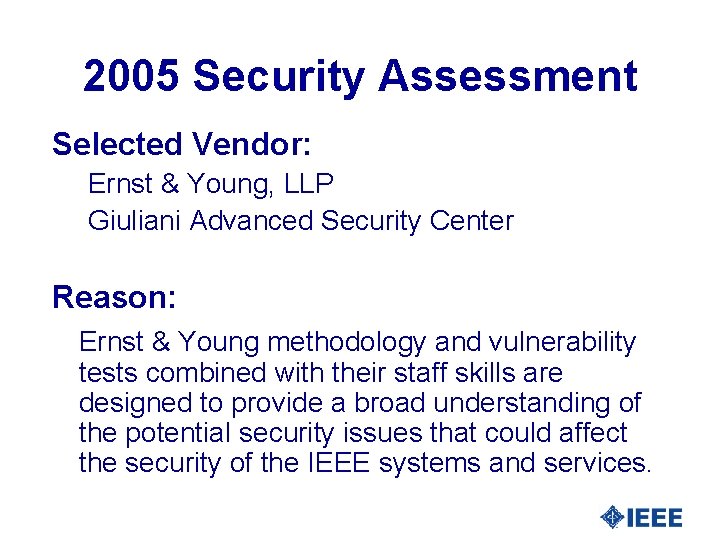 2005 Security Assessment

Selected Vendor:

Ernst & Young, LLP
Giuliani Advanced Security Center

Reason:

Ernst & Young methodology and vulnerability tests combined with their staff skills are designed to provide a broad understanding of the potential security issues that could affect the security of the IEEE systems and services.

IEEE